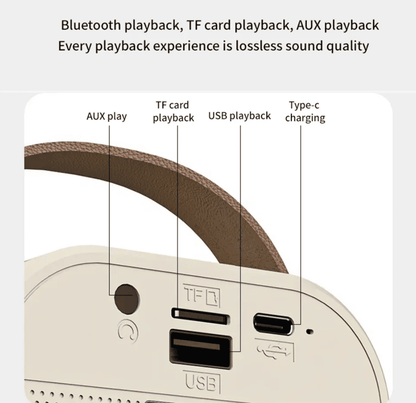 Bluetooth playback, TF card playback, AUX playback
Every playback experience is lossless sound quality

AUX play

TF card playback

USB playback

Type-c charging

TF

USB